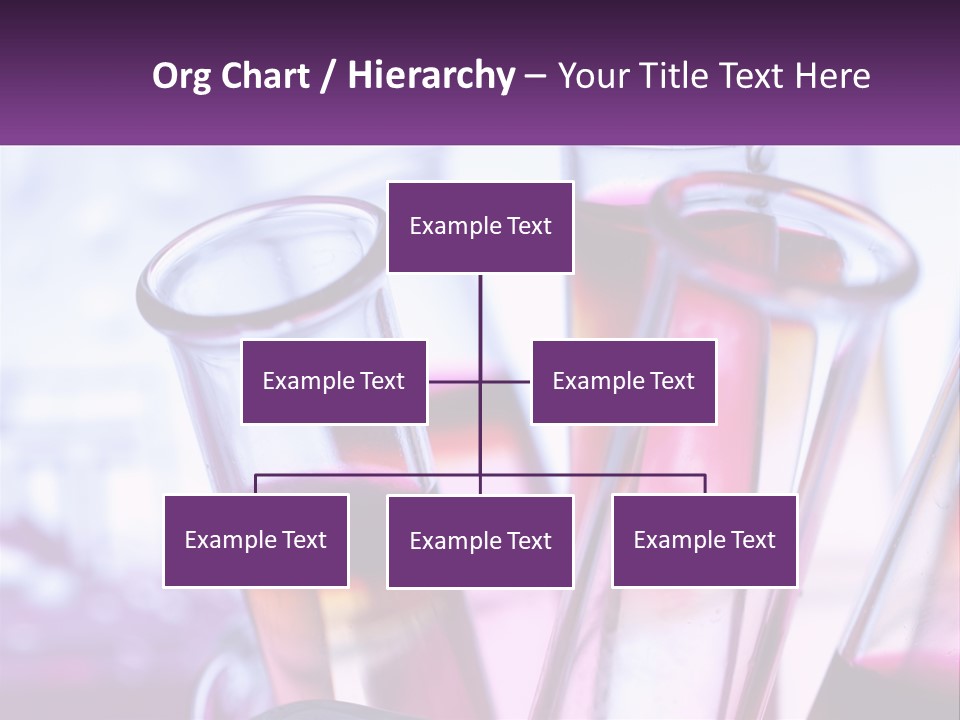 Org Chart / Hierarchy – Your Title Text Here

Example Text

Example Text

Example Text

Example Text

Example Text

Example Text